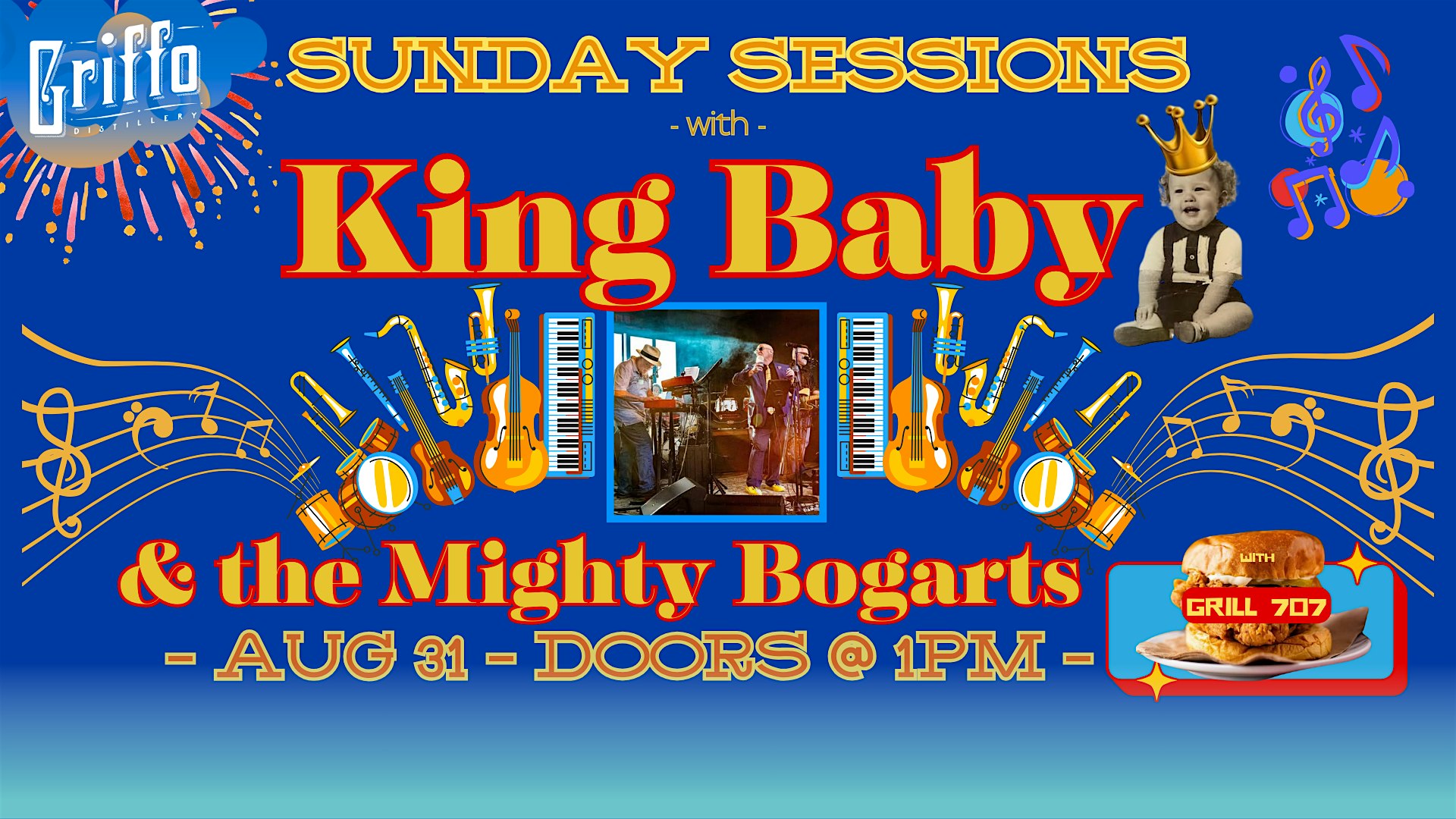 Griffo
DISTILLERY

SUNDAY SESSIONS
- with -
King Baby
& the Mighty Bogarts
- AUG 31 - DOORS @ 1PM -

WITH
GRILL 707